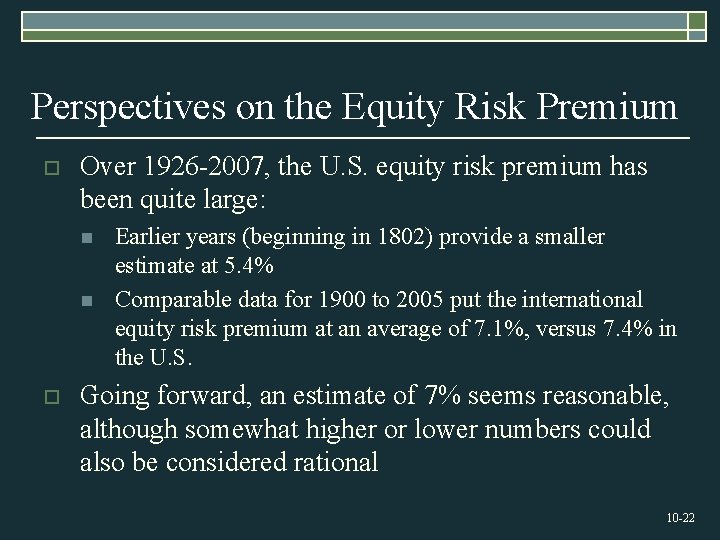 Perspectives on the Equity Risk Premium

Over 1926-2007, the U.S. equity risk premium has been quite large:

Earlier years (beginning in 1802) provide a smaller estimate at 5.4%

Comparable data for 1900 to 2005 put the international equity risk premium at an average of 7.1%, versus 7.4% in the U.S.

Going forward, an estimate of 7% seems reasonable, although somewhat higher or lower numbers could also be considered rational

10-22